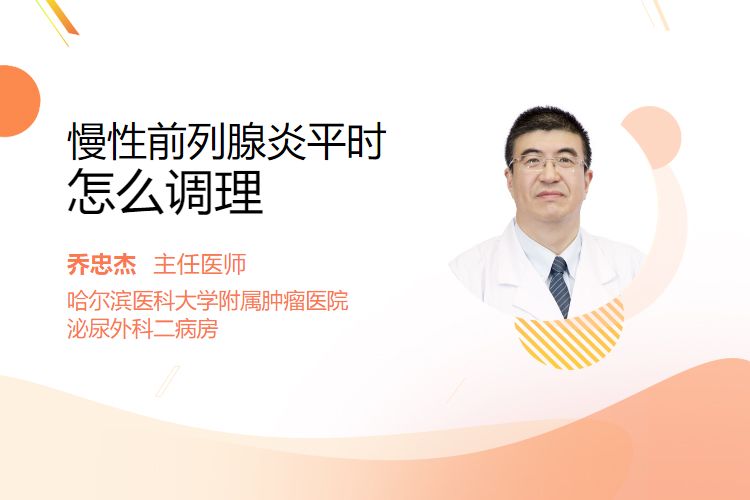 慢性前列腺炎平时
怎么调理

乔忠杰 主任医师
哈尔滨医科大学附属肿瘤医院
泌尿外科二病房